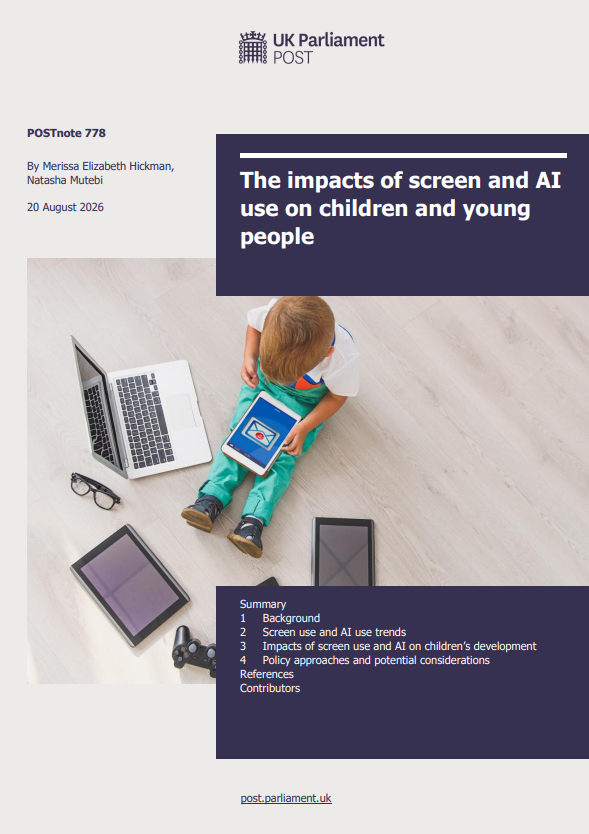 UK Parliament
POST

POSTnote 778

By Merissa Elizabeth Hickman, Natasha Mutebi

20 August 2026

The impacts of screen and AI use on children and young people

Summary
1 Background
2 Screen use and AI use trends
3 Impacts of screen use and AI on children's development
4 Policy approaches and potential considerations
References
Contributors

post.parliament.uk